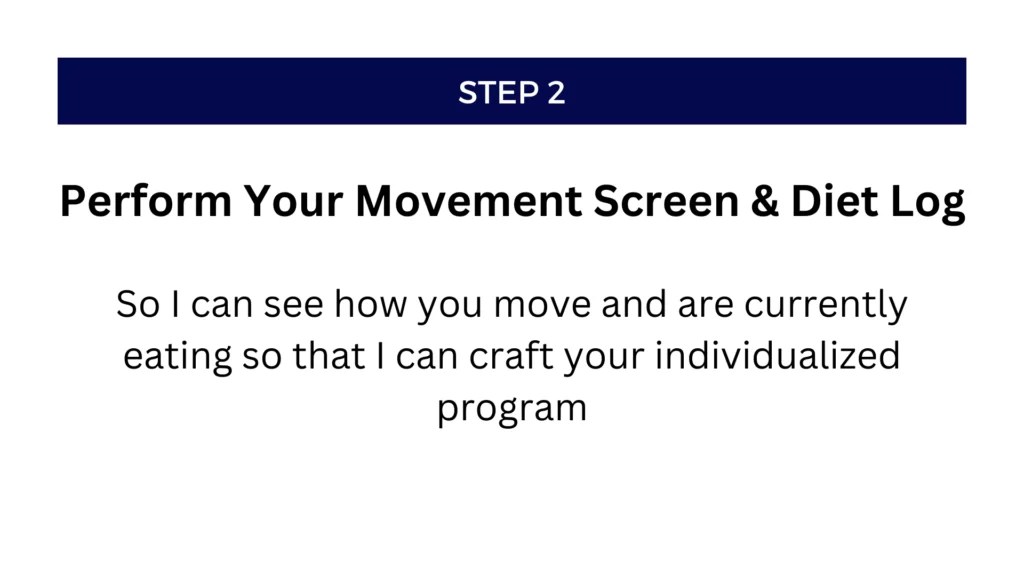 STEP 2

Perform Your Movement Screen & Diet Log

So I can see how you move and are currently eating so that I can craft your individualized program